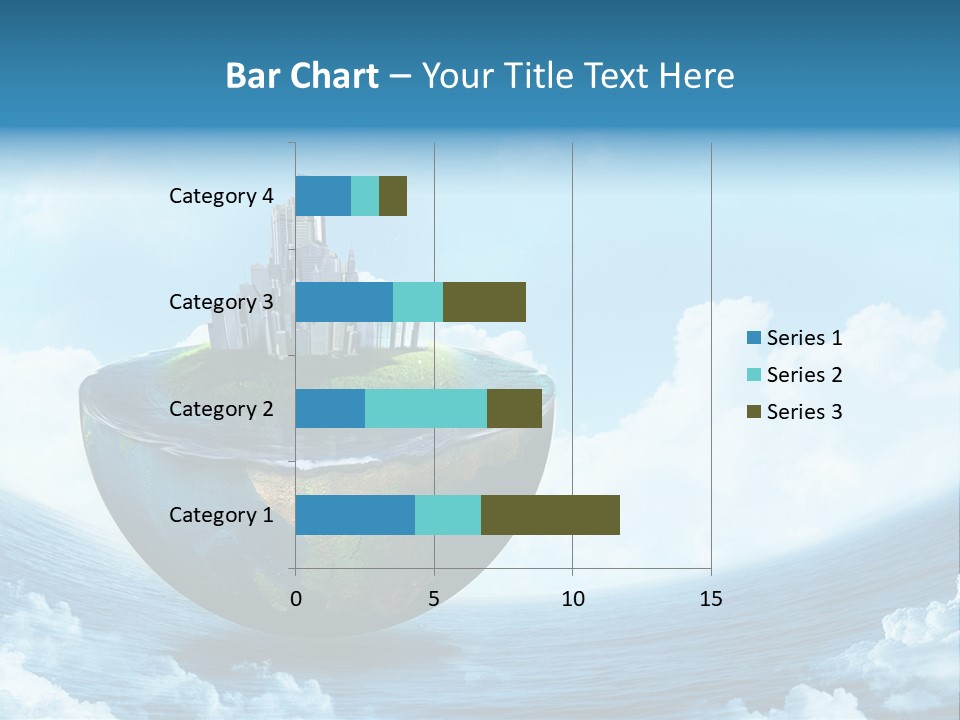 Bar Chart – Your Title Text Here

Category 4
Category 3
Category 2
Category 1

0
5
10
15

Series 1
Series 2
Series 3